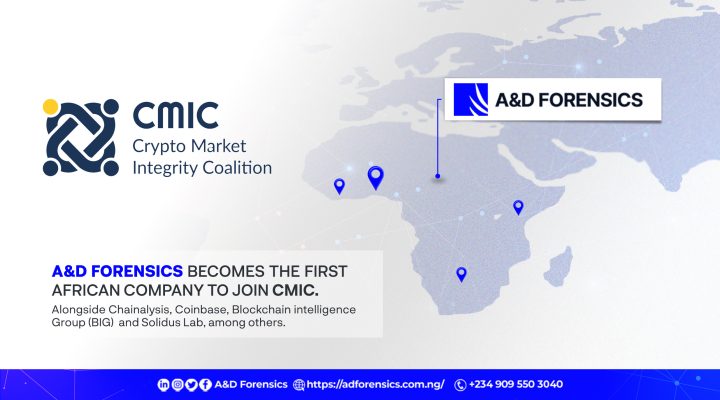 CMIC
Crypto Market
Integrity Coalition

A&D FORENSICS

A&D FORENSICS BECOMES THE FIRST AFRICAN COMPANY TO JOIN CMIC.

Alongside Chainalysis, Coinbase, Blockchain intelligence Group (BIG) and Solidus Lab, among others.

A&D Forensics https://adforensics.com.ng/ +234 909 550 3040